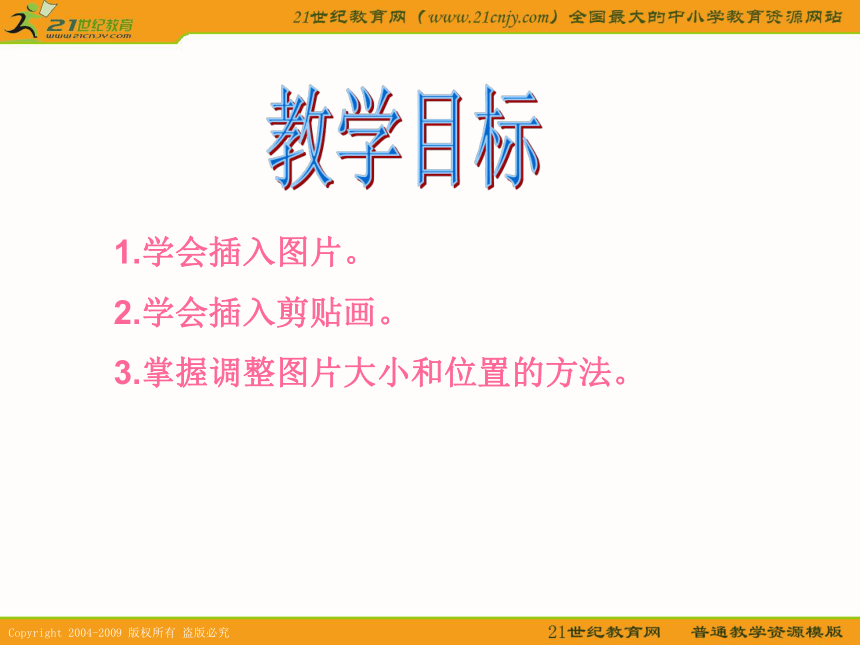 21世纪教育
www.21cnjy.com

21世纪教育网（www.21cnjy.com）全国最大的中小学教育资源网站

教学目标

1.学会插入图片。

2.学会插入剪贴画。

3.掌握调整图片大小和位置的方法。

Copyright 2004-2009 版权所有 盗版必究

21世纪教育网 普通教学资源模版